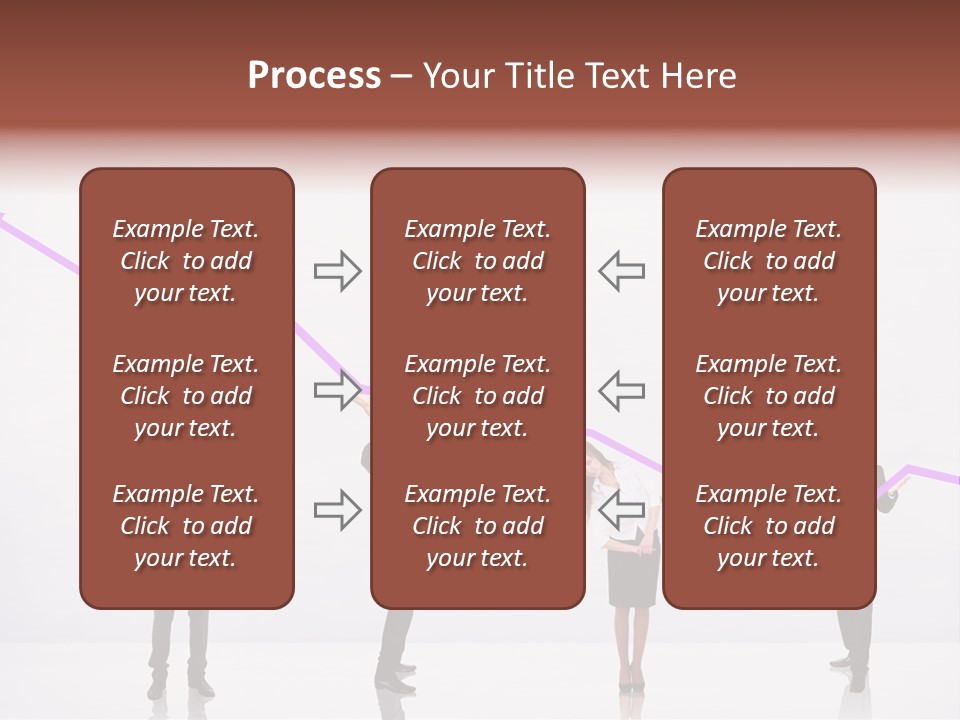 Process – Your Title Text Here

Example Text. Click to add your text.

Example Text. Click to add your text.

Example Text. Click to add your text.

Example Text. Click to add your text.

Example Text. Click to add your text.

Example Text. Click to add your text.

Example Text. Click to add your text.

Example Text. Click to add your text.

Example Text. Click to add your text.